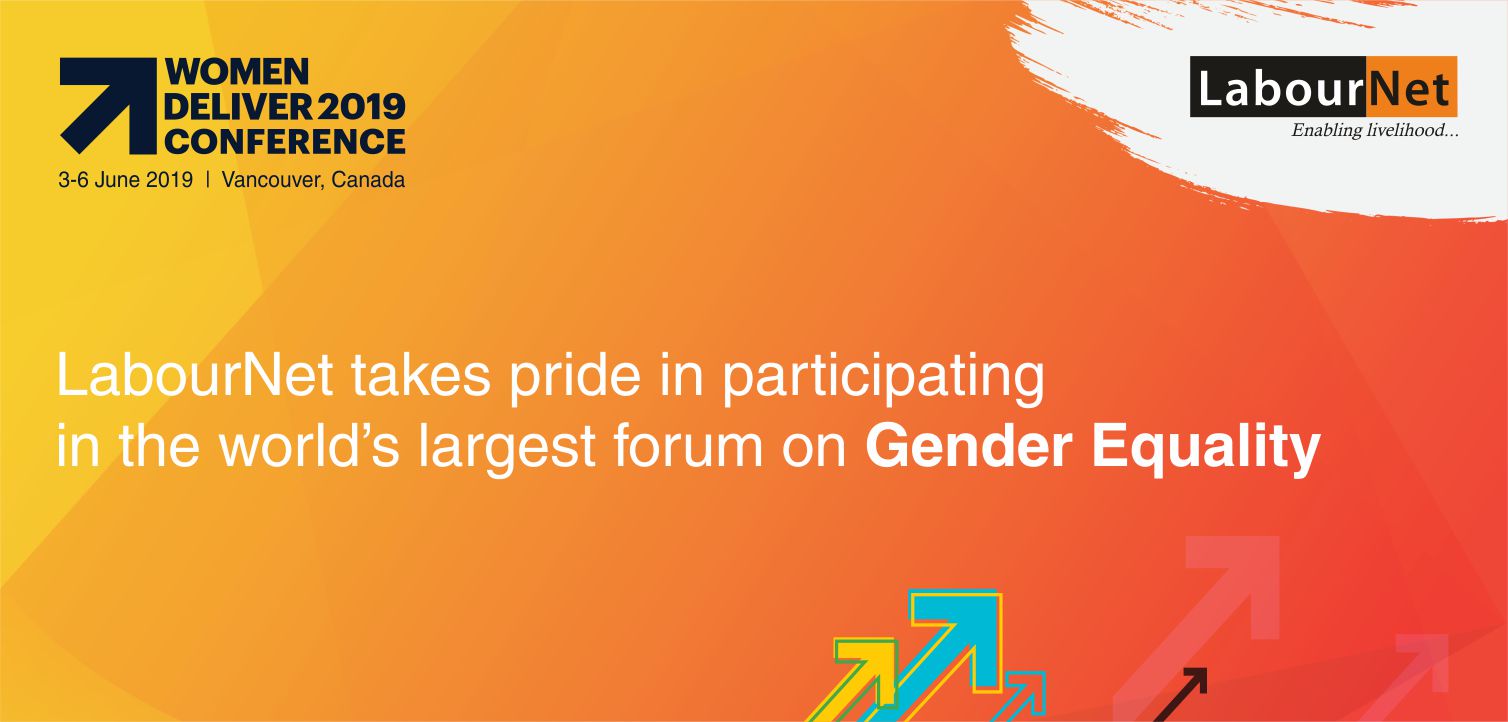 WOMEN DELIVER 2019 CONFERENCE
3-6 June 2019 | Vancouver, Canada

LabourNet
Enabling livelihood...

LabourNet takes pride in participating in the world's largest forum on Gender Equality